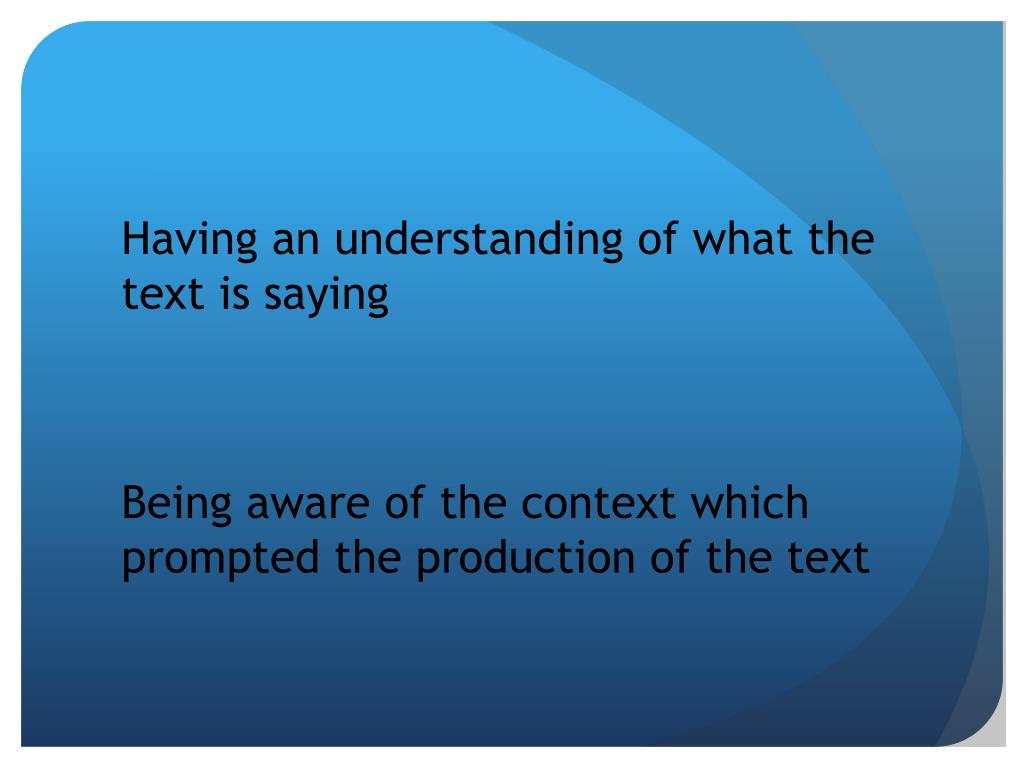 Having an understanding of what the text is saying

Being aware of the context which prompted the production of the text